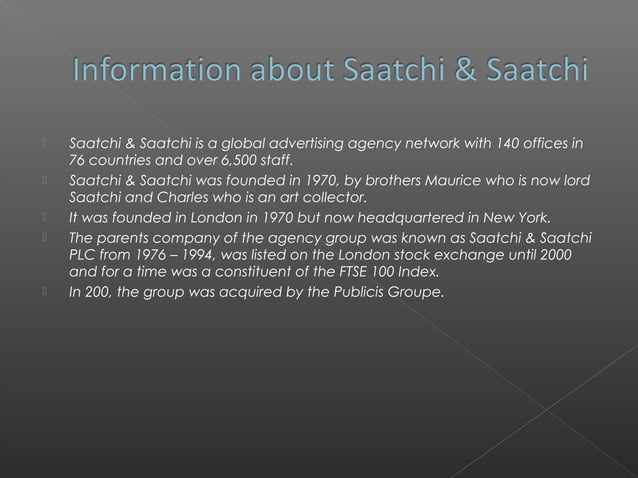 Information about Saatchi & Saatchi

Saatchi & Saatchi is a global advertising agency network with 140 offices in 76 countries and over 6,500 staff.

Saatchi & Saatchi was founded in 1970, by brothers Maurice who is now lord Saatchi and Charles who is an art collector.

It was founded in London in 1970 but now headquartered in New York.

The parents company of the agency group was known as Saatchi & Saatchi PLC from 1976 – 1994, was listed on the London stock exchange until 2000 and for a time was a constituent of the FTSE 100 Index.

In 200, the group was acquired by the Publicis Groupe.